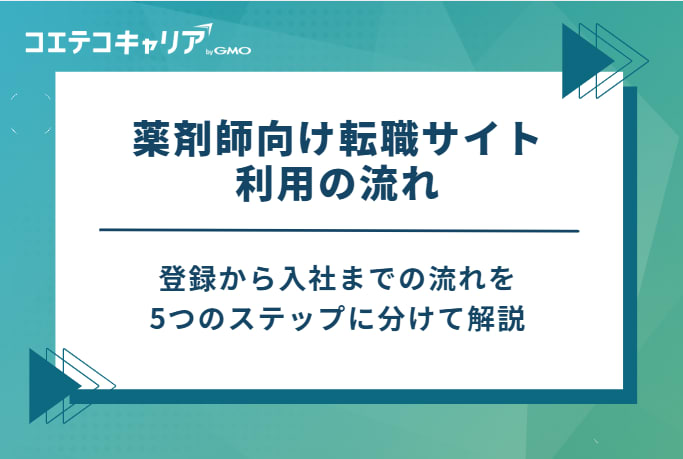 コエテコキャリア by GMO

薬剤師向け転職サイト
利用の流れ

登録から入社までの流れを
5つのステップに分けて解説